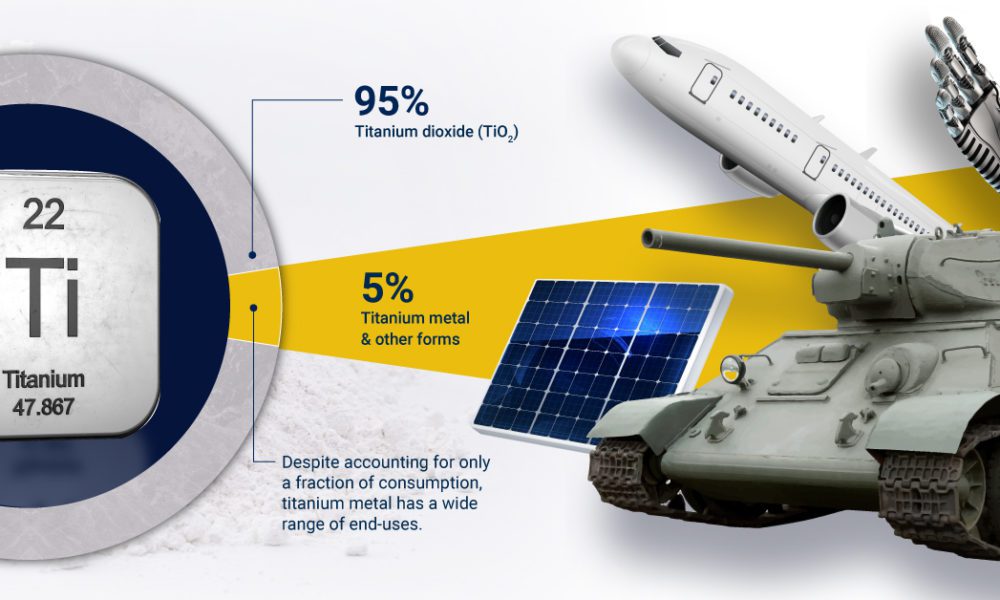 22

Ti

Titanium

47.867

95%

Titanium dioxide ($TiO_2$)

5%

Titanium metal & other forms

Despite accounting for only a fraction of consumption, titanium metal has a wide range of end-uses.